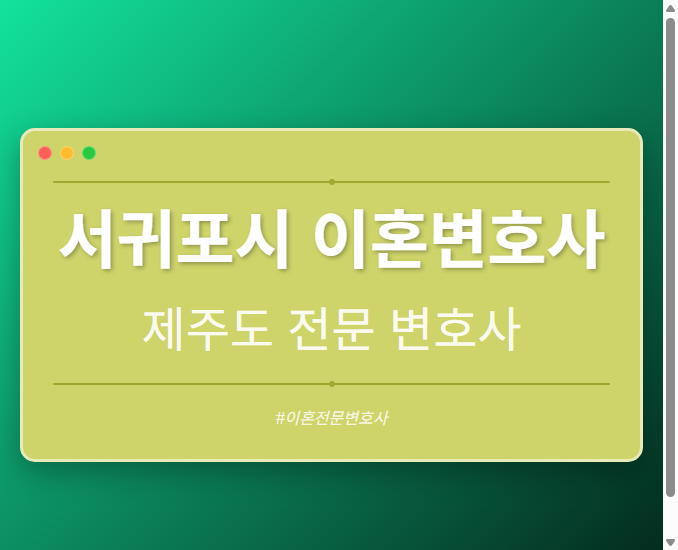 서귀포시 이혼변호사

제주도 전문 변호사

#이혼전문변호사